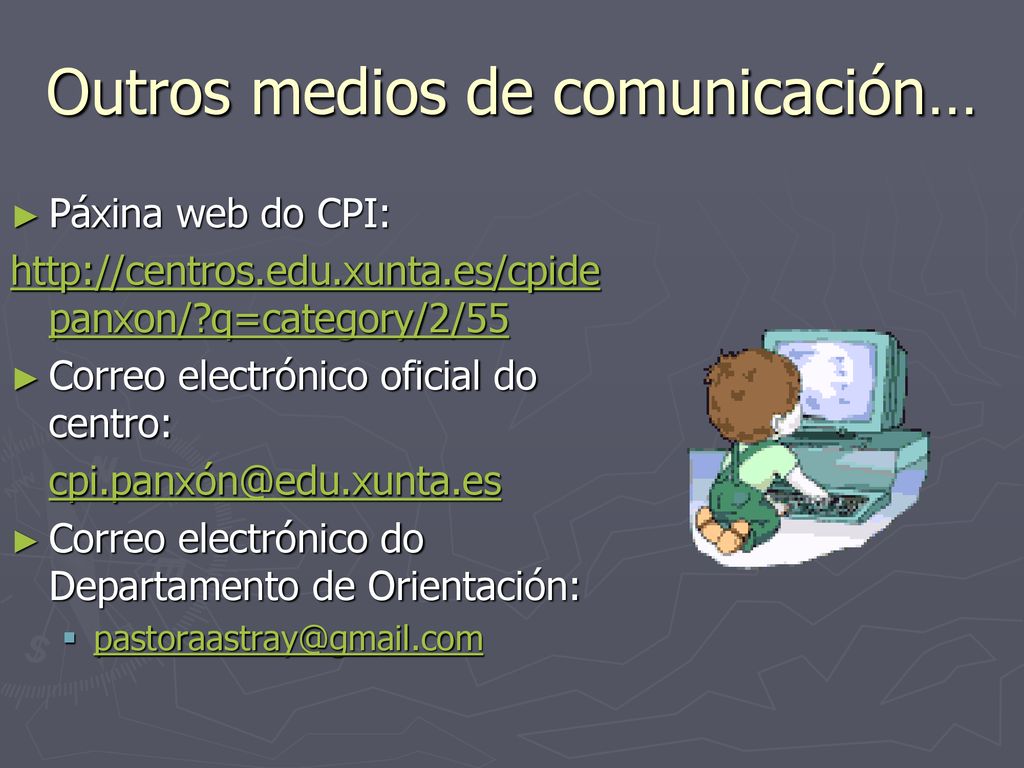 Outros medios de comunicación…

► Páxina web do CPI:

http://centros.edu.xunta.es/cpidepanxon/?q=category/2/55

► Correo electrónico oficial do centro:

cpi.panxón@edu.xunta.es

► Correo electrónico do Departamento de Orientación:

▪ pastoraastray@gmail.com